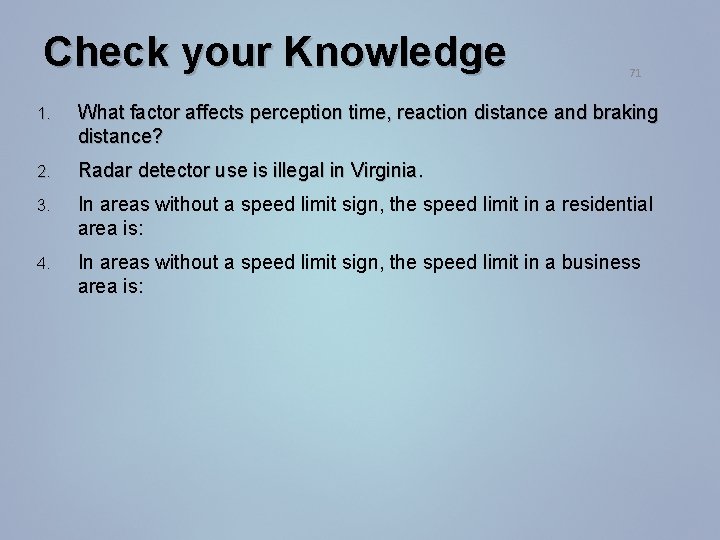 Check your Knowledge

71

1. What factor affects perception time, reaction distance and braking distance?

2. Radar detector use is illegal in Virginia.

3. In areas without a speed limit sign, the speed limit in a residential area is:

4. In areas without a speed limit sign, the speed limit in a business area is: